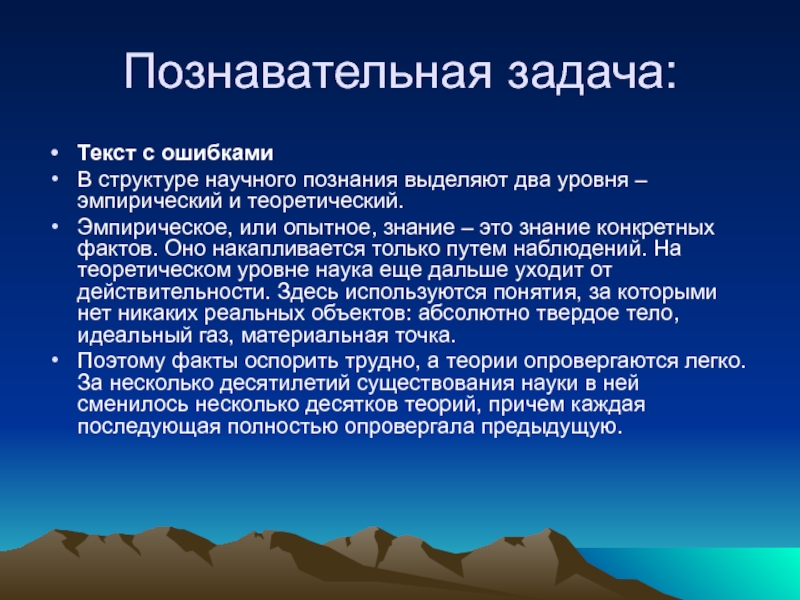 Познавательная задача:

• Текст с ошибками
• В структуре научного познания выделяют два уровня – эмпирический и теоретический.
• Эмпирическое, или опытное, знание – это знание конкретных фактов. Оно накапливается только путем наблюдений. На теоретическом уровне наука еще дальше уходит от действительности. Здесь используются понятия, за которыми нет никаких реальных объектов: абсолютно твердое тело, идеальный газ, материальная точка.
• Поэтому факты оспорить трудно, а теории опровергаются легко. За несколько десятилетий существования науки в ней сменилось несколько десятков теорий, причем каждая последующая полностью опровергала предыдущую.